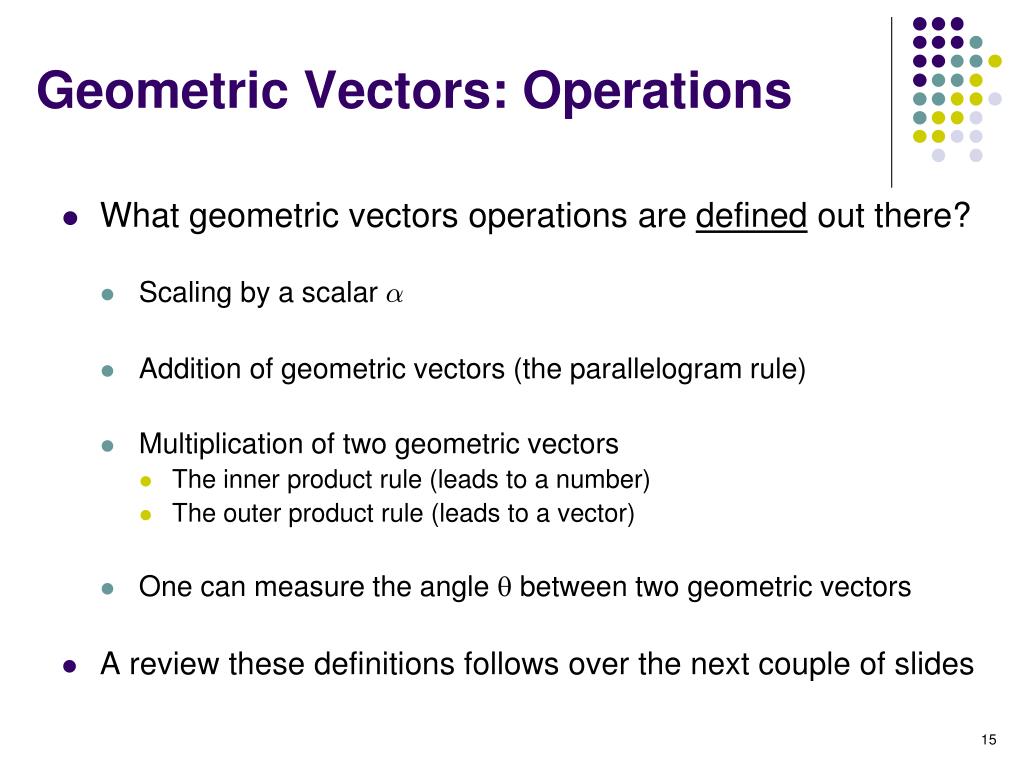 Geometric Vectors: Operations

- What geometric vectors operations are defined out there?
  - Scaling by a scalar $\alpha$
  - Addition of geometric vectors (the parallelogram rule)
  - Multiplication of two geometric vectors
    - The inner product rule (leads to a number)
    - The outer product rule (leads to a vector)
  - One can measure the angle $\theta$ between two geometric vectors
- A review these definitions follows over the next couple of slides

15